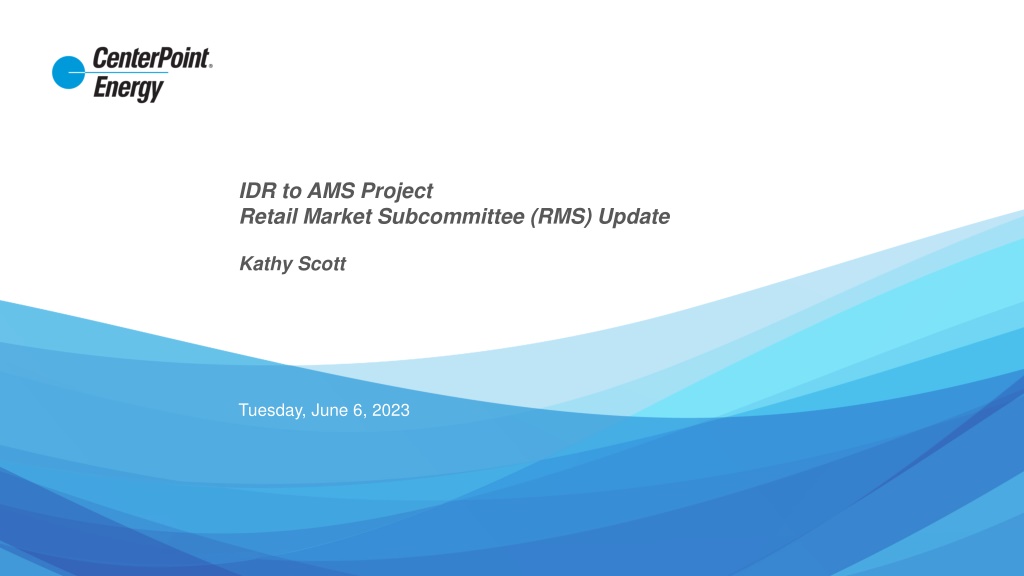 CenterPoint.
Energy

IDR to AMS Project
Retail Market Subcommittee (RMS) Update

Kathy Scott

Tuesday, June 6, 2023